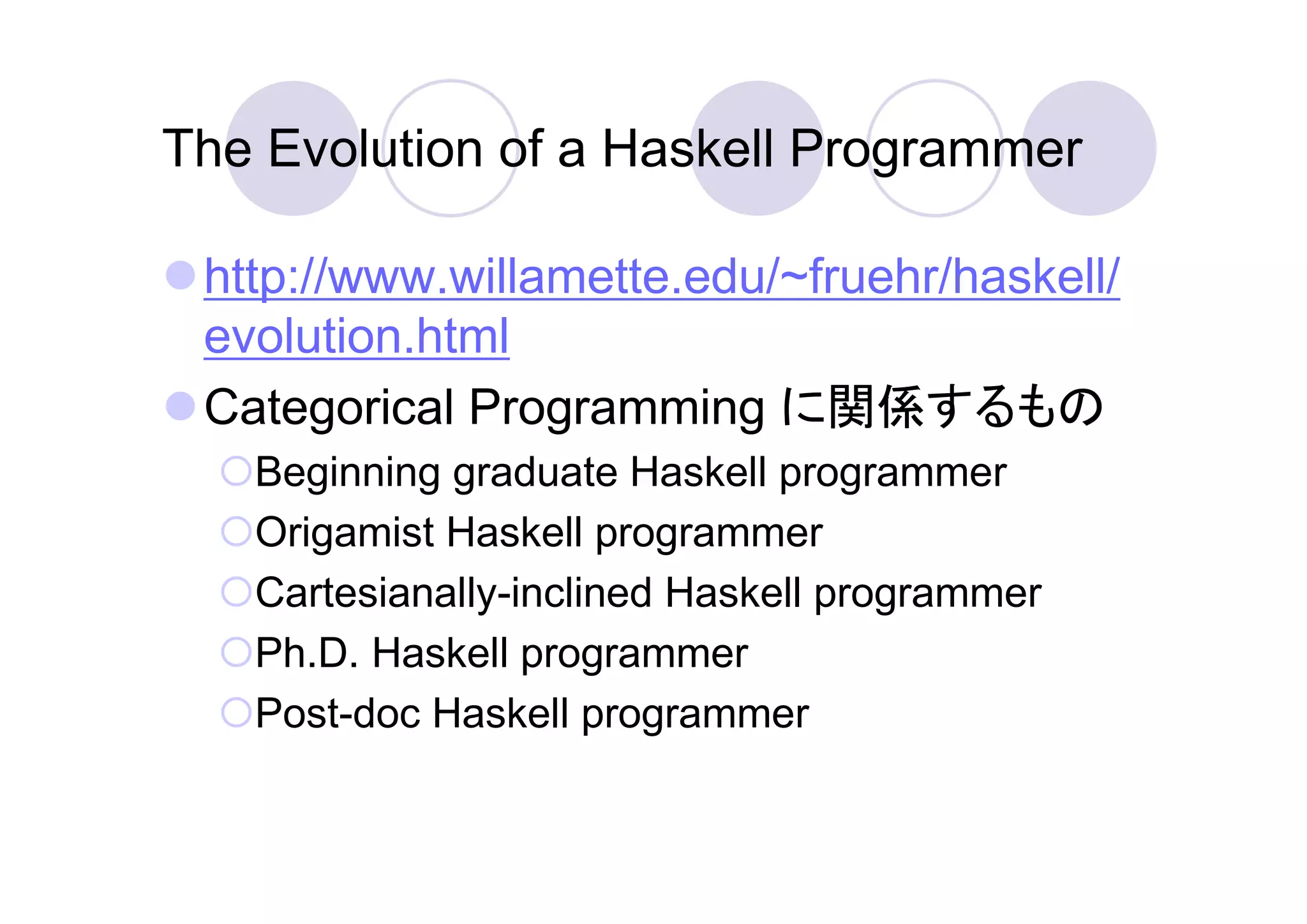 The Evolution of a Haskell Programmer

http://www.willamette.edu/~fruehr/haskell/evolution.html

Categorical Programming に関係するもの

Beginning graduate Haskell programmer

Origamist Haskell programmer

Cartesianally-inclined Haskell programmer

Ph.D. Haskell programmer

Post-doc Haskell programmer